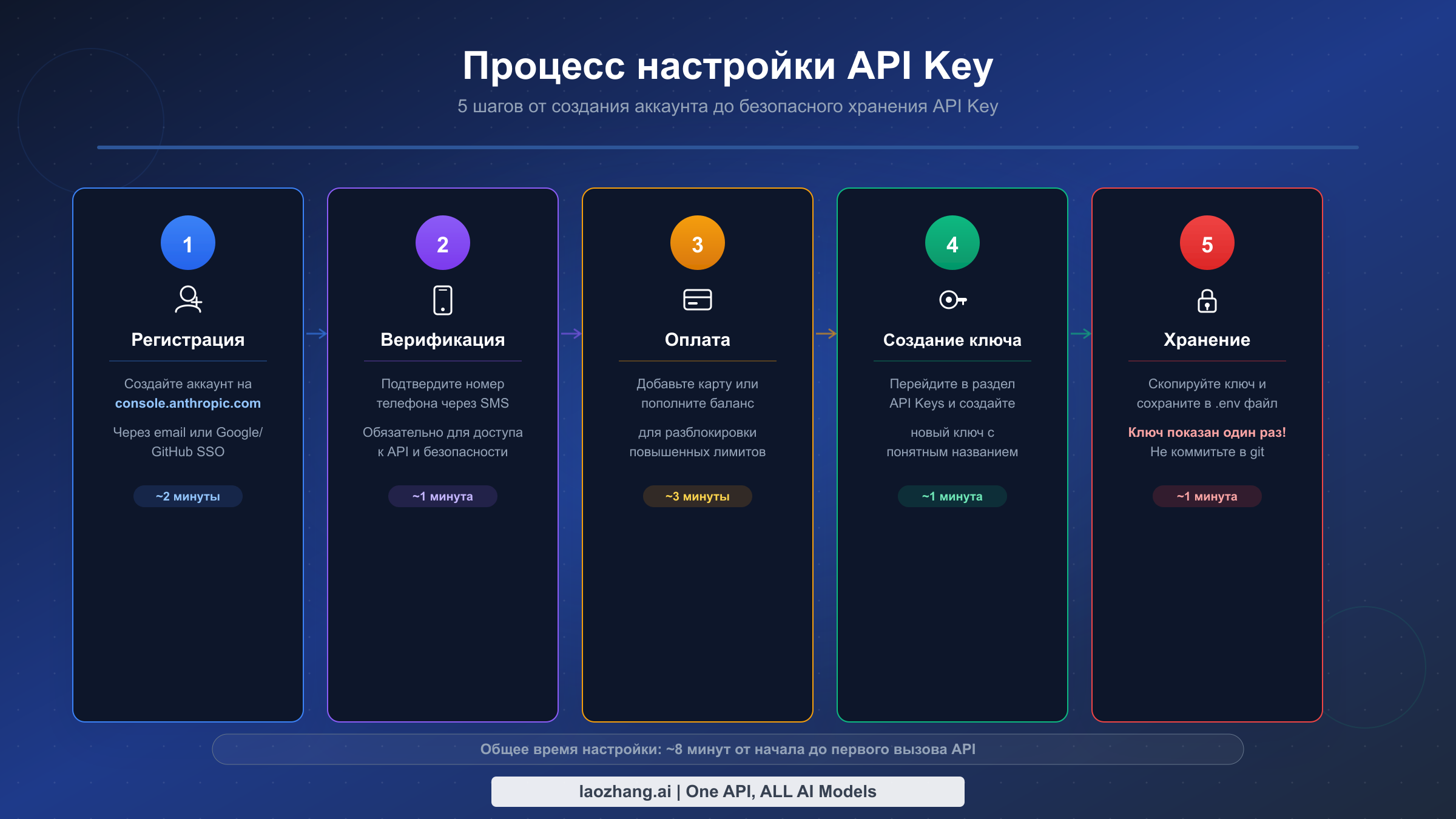 Процесс настройки API Key

5 шагов от создания аккаунта до безопасного хранения API Key

1

Регистрация

Создайте аккаунт на console.anthropic.com

Через email или Google/ GitHub SSO

~2 минуты

2

Верификация

Подтвердите номер телефона через SMS

Обязательно для доступа к API и безопасности

~1 минута

3

Оплата

Добавьте карту или пополните баланс

для разблокировки повышенных лимитов

~3 минуты

4

Создание ключа

Перейдите в раздел API Keys и создайте

новый ключ с понятным названием

~1 минута

5

Хранение

Скопируйте ключ и сохраните в .env файл

Ключ показан один раз!
Не коммитьте в git

~1 минута

Общее время настройки: ~8 минут от начала до первого вызова API

laozhang.ai | One API, ALL AI Models